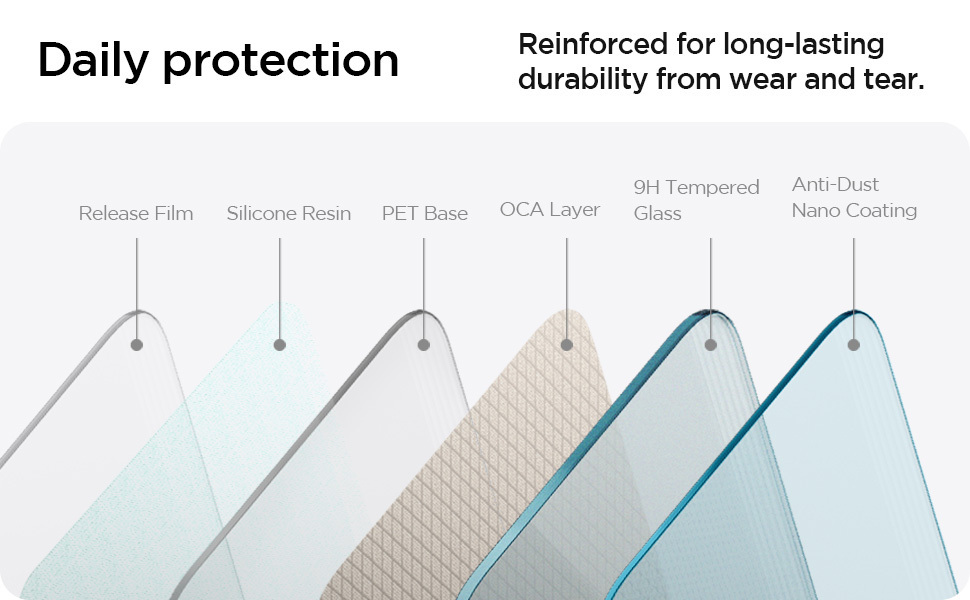 Daily protection

Reinforced for long-lasting durability from wear and tear.

Release Film

Silicone Resin

PET Base

OCA Layer

9H Tempered Glass

Anti-Dust Nano Coating